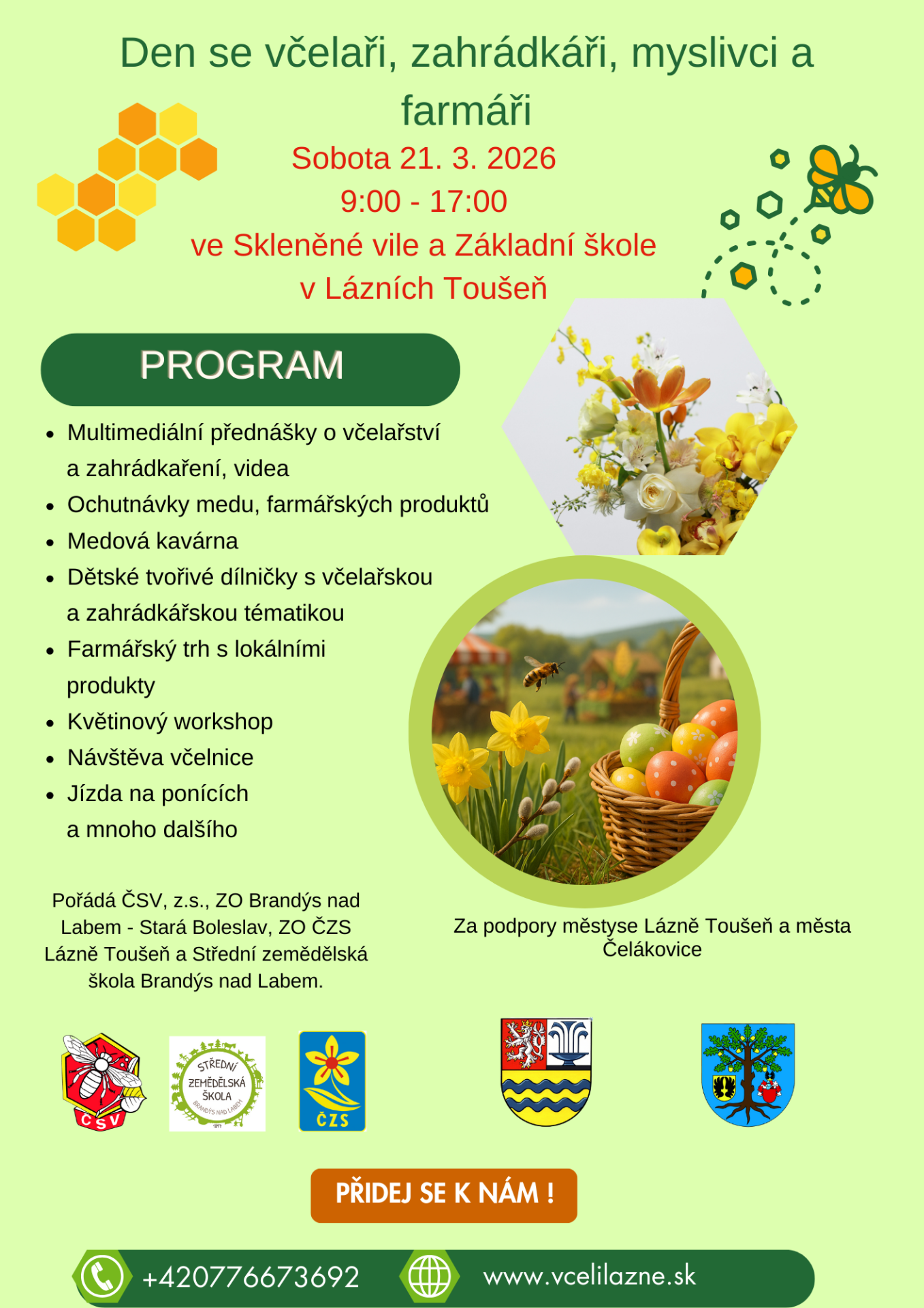 Den se včelaři, zahrádkáři, myslivci a farmáři

Sobota 21. 3. 2026
9:00 - 17:00
ve Skleněné vile a Základní škole
v Lázních Toušeň

PROGRAM

- Multimediální přednášky o včelařství a zahrádkaření, videa
- Ochutnávky medu, farmářských produktů
- Medová kavárna
- Dětské tvořivé dílničky s včelařskou a zahrádkářskou tématikou
- Farmářský trh s lokálními produkty
- Květinový workshop
- Návštěva včelnice
- Jízda na ponících
a mnoho dalšího

Pořádá ČSV, z.s., ZO Brandýs nad Labem - Stará Boleslav, ZO ČZS Lázně Toušeň a Střední zemědělská škola Brandýs nad Labem.

Za podpory městyse Lázně Toušeň a města Čelákovice

ČSV

STŘEDNÍ ZEMĚDĚLSKÁ ŠKOLA BRANDÝS NAD LABEM

ČZS

PŘIDEJ SE K NÁM !

+420776673692

www.vcelilazne.sk